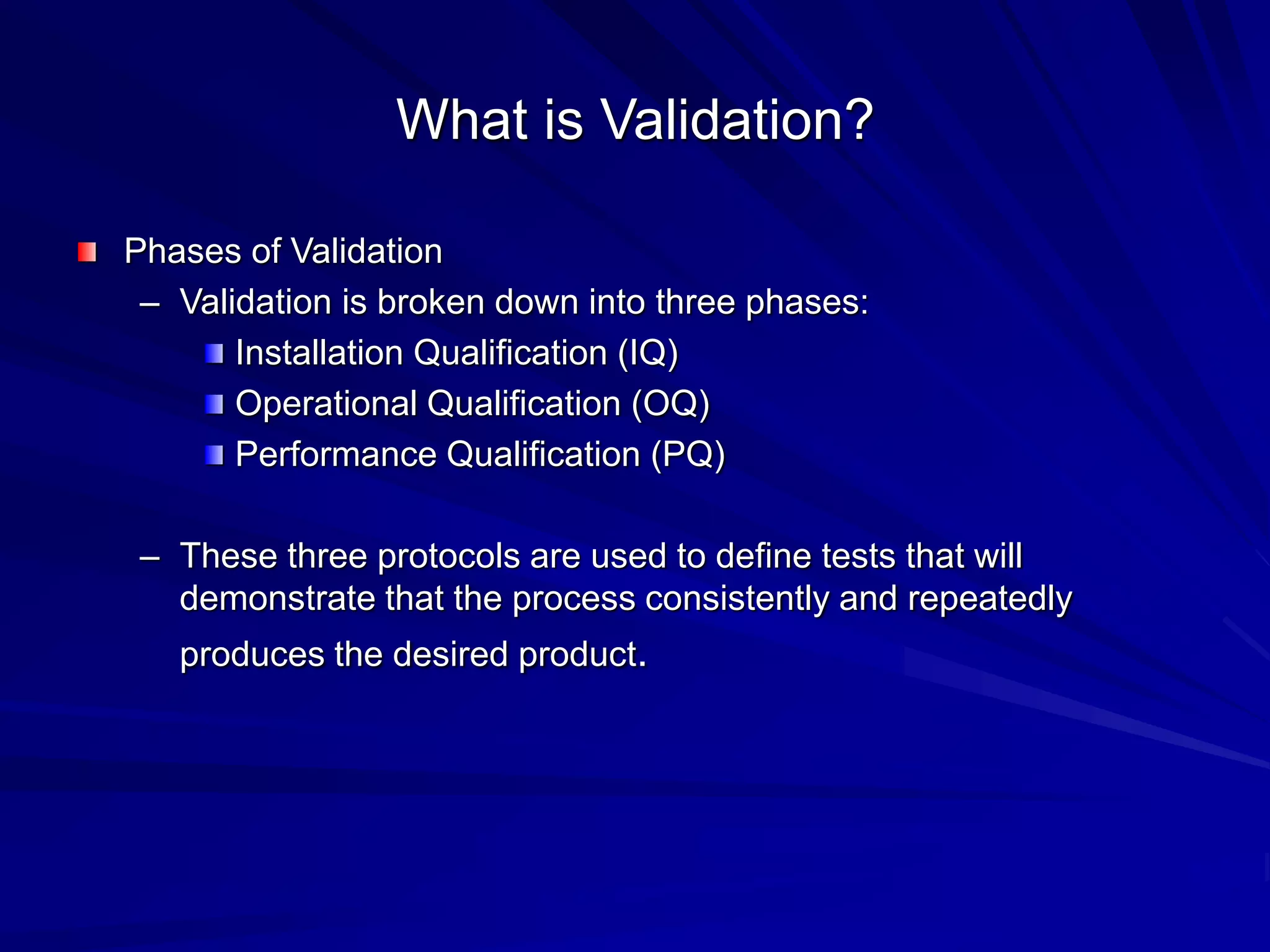 What is Validation?

Phases of Validation

– Validation is broken down into three phases:

Installation Qualification (IQ)

Operational Qualification (OQ)

Performance Qualification (PQ)

– These three protocols are used to define tests that will demonstrate that the process consistently and repeatedly produces the desired product.